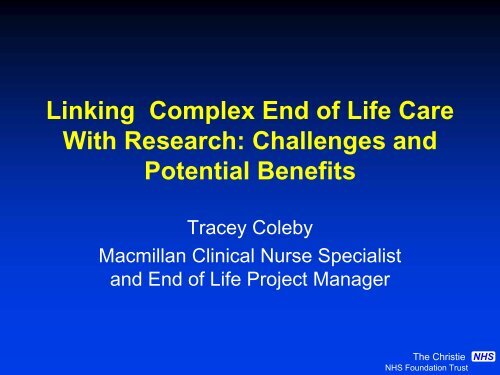 Linking  Complex End of Life Care With Research: Challenges and Potential Benefits

Tracey Coleby

Macmillan Clinical Nurse Specialist and End of Life Project Manager

The Christie NHS
NHS Foundation Trust